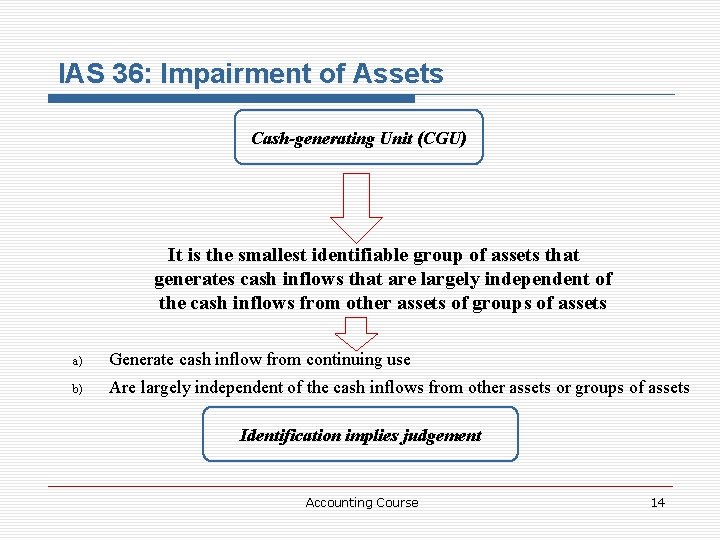 IAS 36: Impairment of Assets

Cash-generating Unit (CGU)

It is the smallest identifiable group of assets that generates cash inflows that are largely independent of the cash inflows from other assets of groups of assets

a) Generate cash inflow from continuing use

b) Are largely independent of the cash inflows from other assets or groups of assets

Identification implies judgement

Accounting Course

14